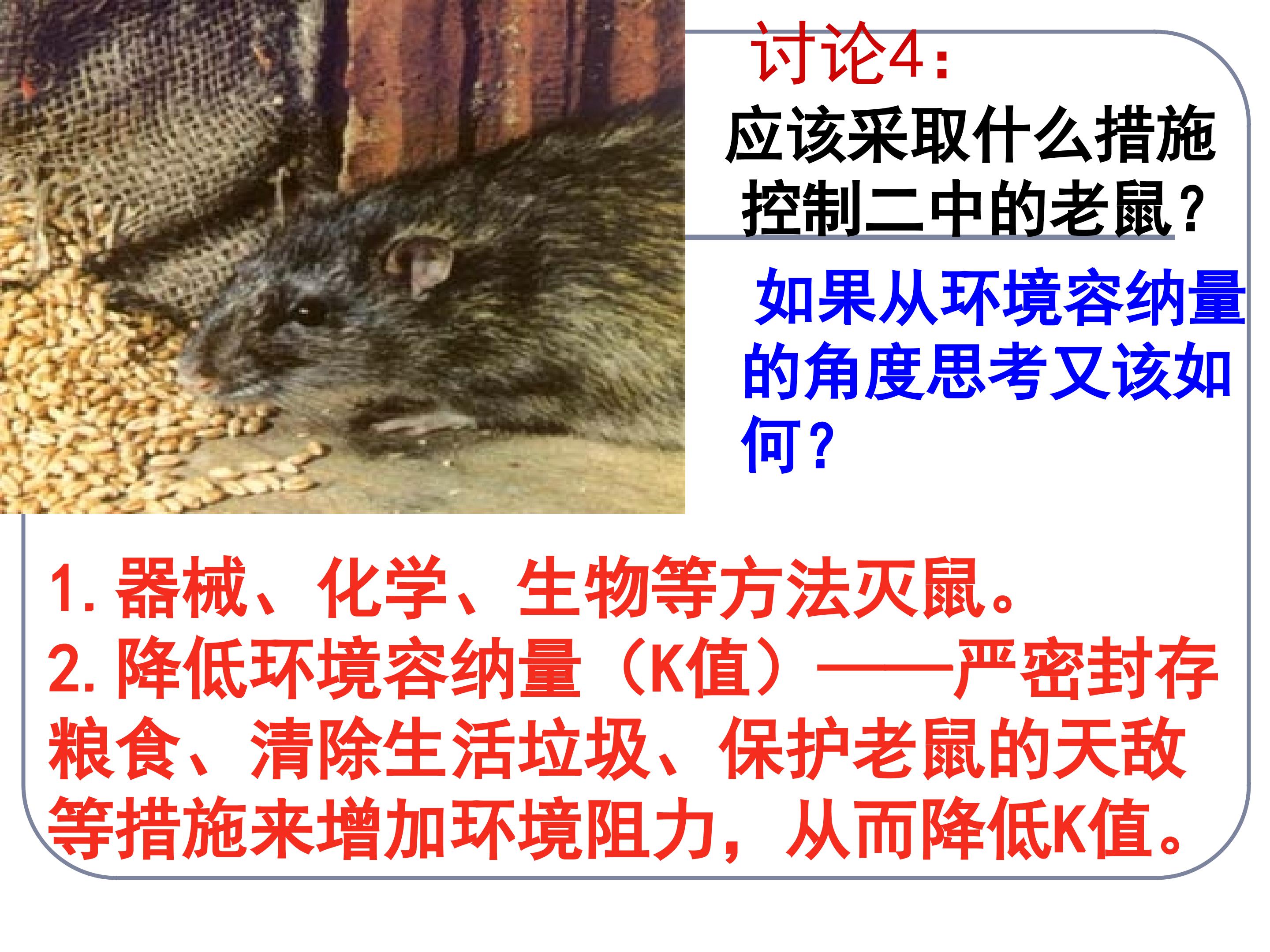 讨论4：

应该采取什么措施控制二中的老鼠？

如果从环境容纳量的角度思考又该如何？

1. 器械、化学、生物等方法灭鼠。
2. 降低环境容纳量（K值）——严密封存粮食、清除生活垃圾、保护老鼠的天敌等措施来增加环境阻力，从而降低K值。